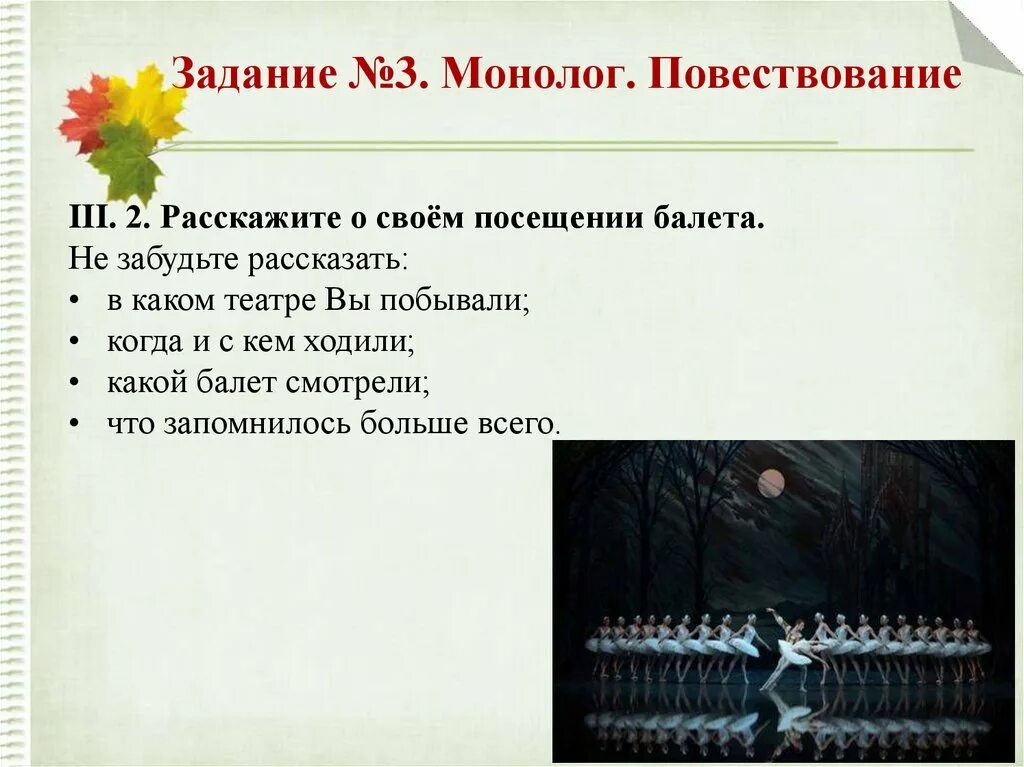 Задание №3. Монолог. Повествование

III. 2. Расскажите о своём посещении балета.
Не забудьте рассказать:
• в каком театре Вы побывали;
• когда и с кем ходили;
• какой балет смотрели;
• что запомнилось больше всего.